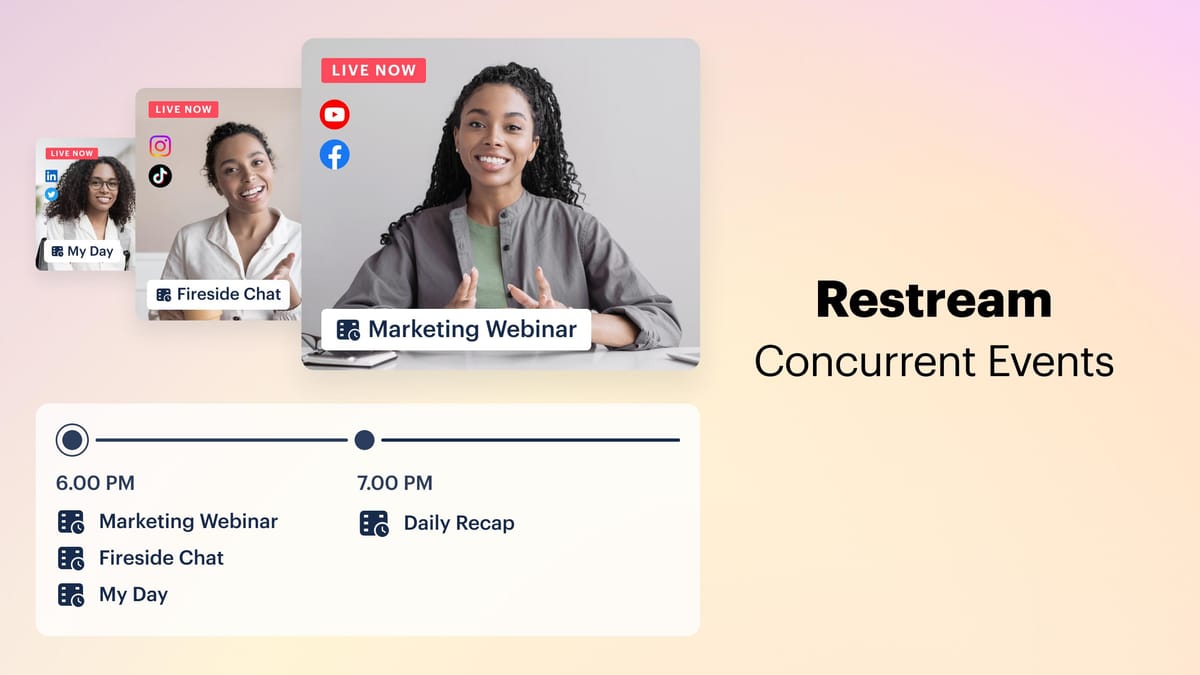 LIVE NOW

My Day

LIVE NOW

Fireside Chat

LIVE NOW

Marketing Webinar

Restream
Concurrent Events

6.00 PM
Marketing Webinar
Fireside Chat
My Day

7.00 PM
Daily Recap